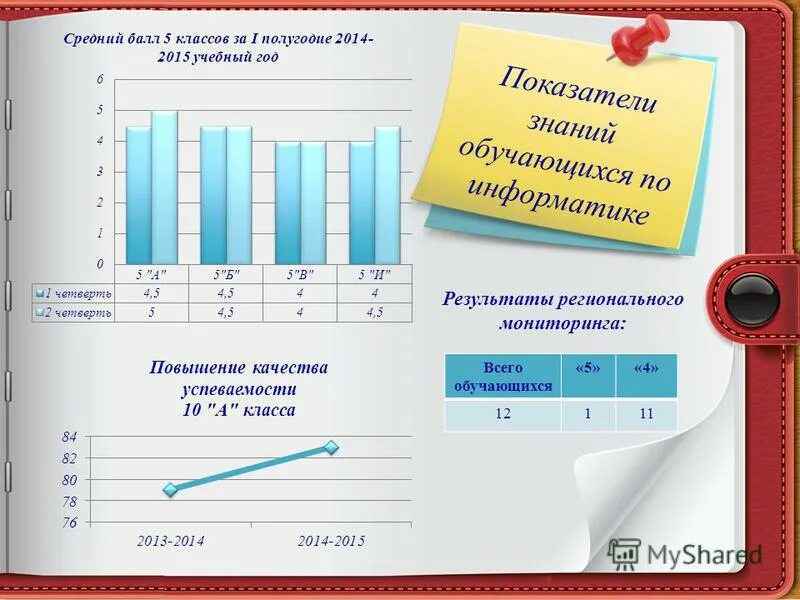 Средний балл 5 классов за I полугодие 2014-2015 учебный год

6
5
4
3
2
1
0

| | 5 "А" | 5"Б" | 5"В" | 5 "И" |
|---|---|---|---|---|
| 1 четверть | 4,5 | 4,5 | 4 | 4 |
| 2 четверть | 5 | 4,5 | 4 | 4,5 |

Показатели знаний обучающихся по информатике

Результаты регионального мониторинга:

| Всего обучающихся | «5» | «4» |
|---|---|---|
| 12 | 1 | 11 |

Повышение качества успеваемости 10 "А" класса

84
82
80
78
76

2013-2014
2014-2015

MyShared